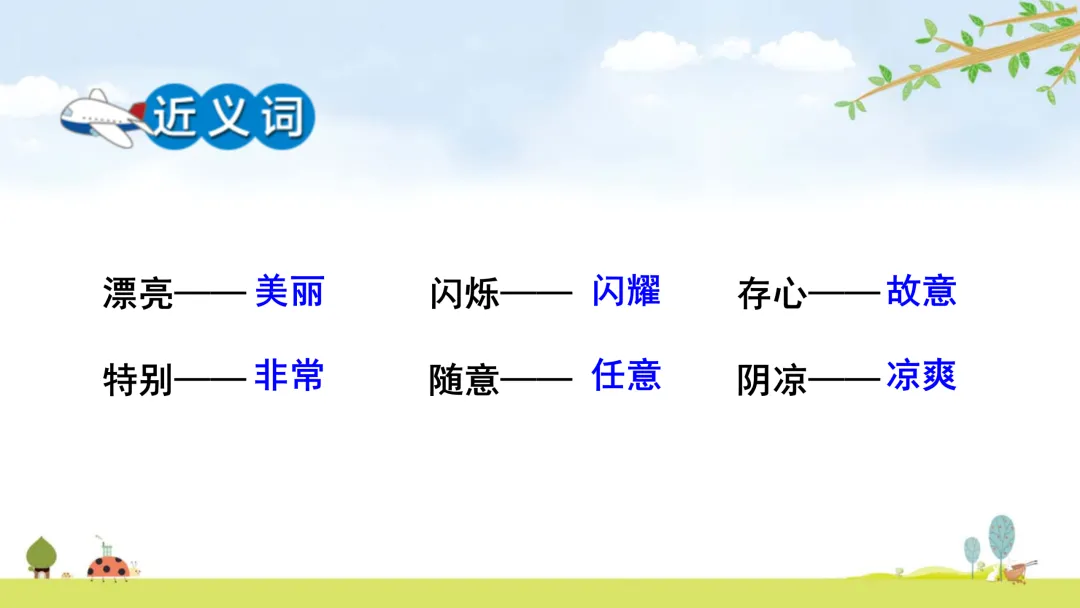 近义词

漂亮——美丽　　闪烁——闪耀　　存心——故意

特别——非常　　随意——任意　　阴凉——凉爽